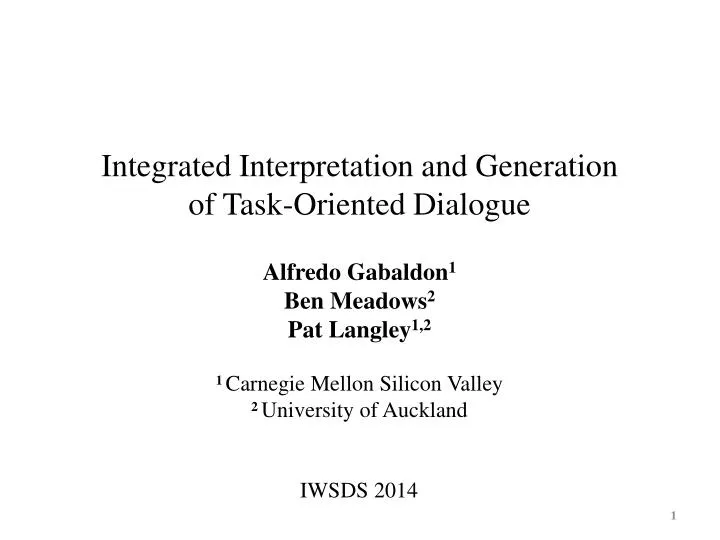 Integrated Interpretation and Generation of Task-Oriented Dialogue

Alfredo Gabaldon$^1$
Ben Meadows$^2$
Pat Langley$^{1,2}$

$^1$ Carnegie Mellon Silicon Valley
$^2$ University of Auckland

IWSDS 2014

1